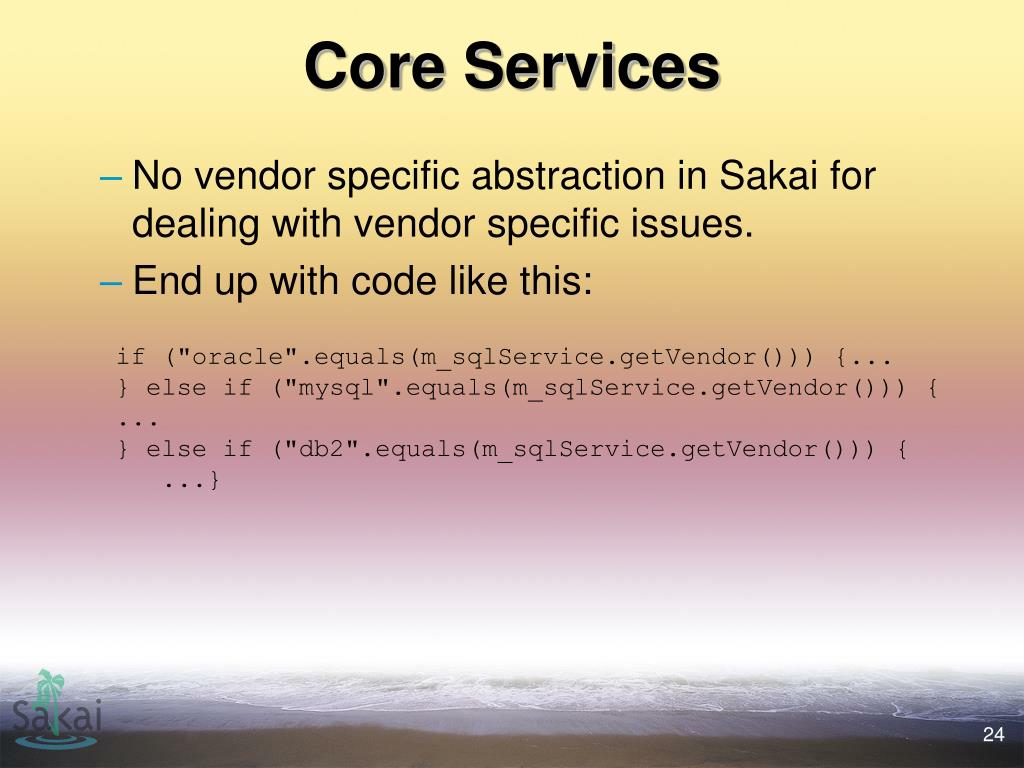 Core Services

– No vendor specific abstraction in Sakai for dealing with vendor specific issues.

– End up with code like this:

if ("oracle".equals(m_sqlService.getVendor())) {...
} else if ("mysql".equals(m_sqlService.getVendor())) {
...
} else if ("db2".equals(m_sqlService.getVendor())) {
...}

Sakai

24